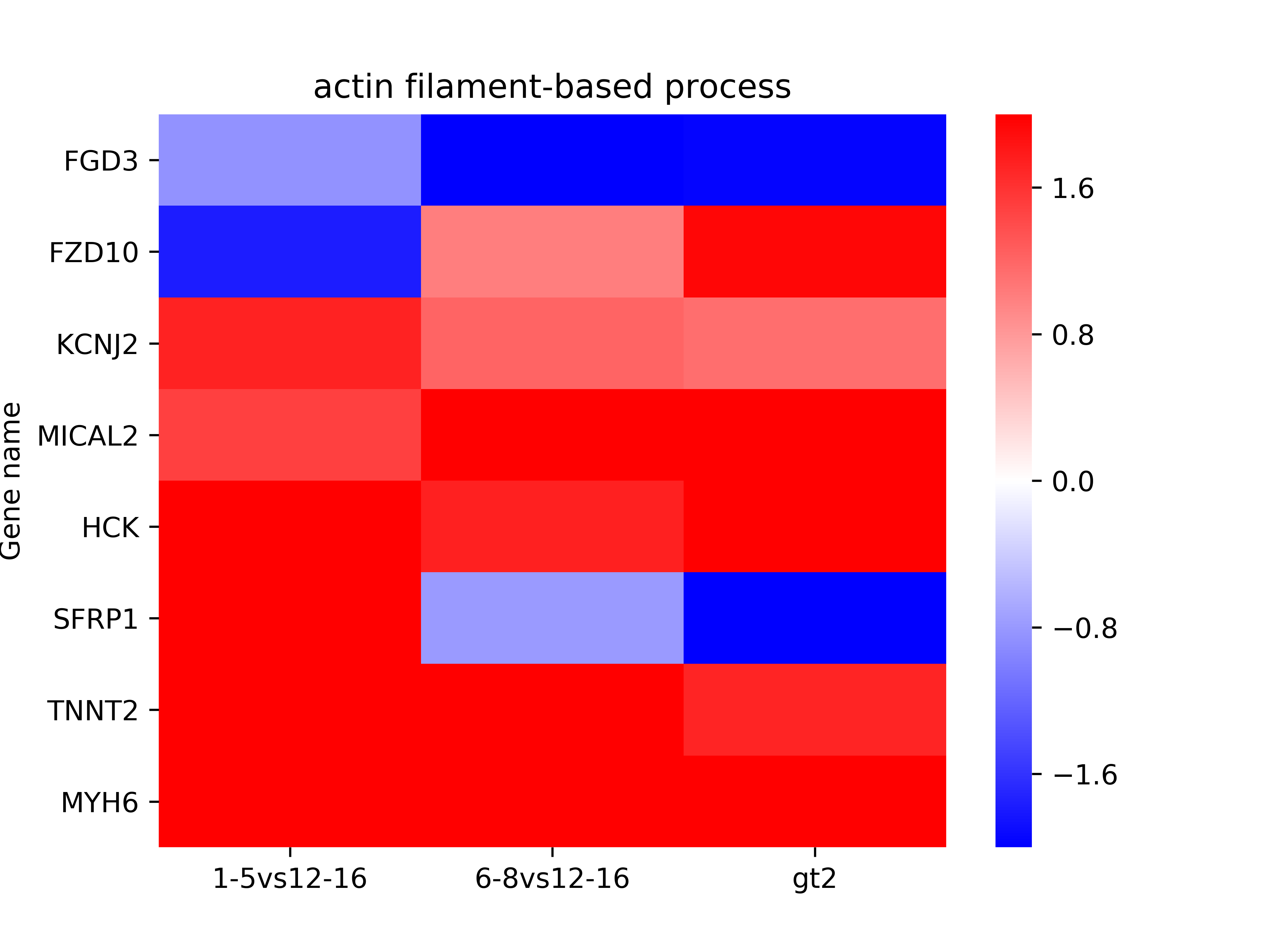 actin filament-based process

Gene name

FGD3
FZD10
KCNJ2
MICAL2
HCK
SFRP1
TNNT2
MYH6

1-5vs12-16
6-8vs12-16
gt2

1.6
0.8
0.0
−0.8
−1.6